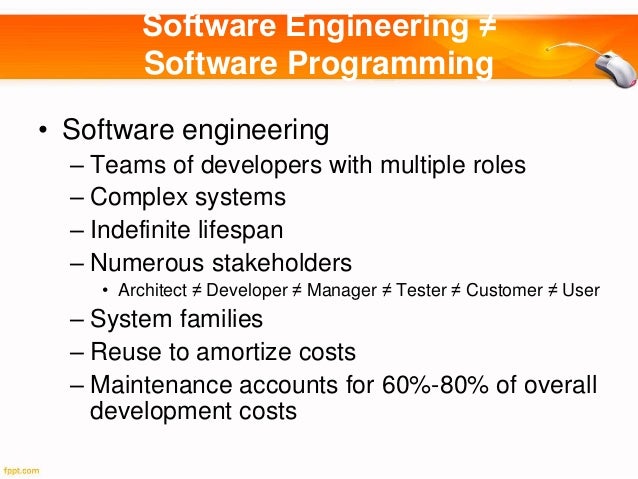 Software Engineering ≠ Software Programming

• Software engineering
– Teams of developers with multiple roles
– Complex systems
– Indefinite lifespan
– Numerous stakeholders
• Architect ≠ Developer ≠ Manager ≠ Tester ≠ Customer ≠ User
– System families
– Reuse to amortize costs
– Maintenance accounts for 60%-80% of overall development costs

fppt.com